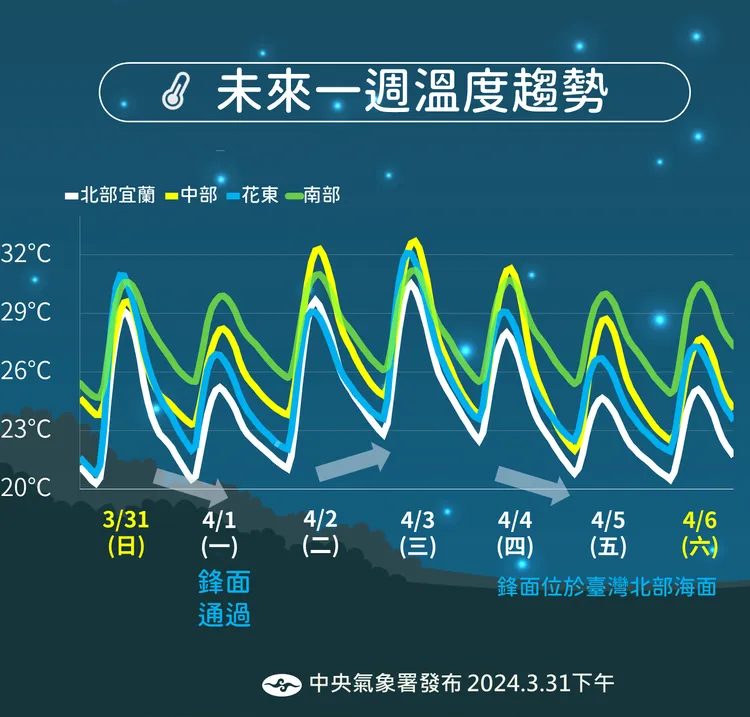 未來一週溫度趨勢

北部宜蘭 中部 花東 南部

32°C
29°C
26°C
23°C
20°C

3/31 (日)
4/1 (一)
4/2 (二)
4/3 (三)
4/4 (四)
4/5 (五)
4/6 (六)

鋒面通過

鋒面位於臺灣北部海面

中央氣象署發布 2024.3.31下午